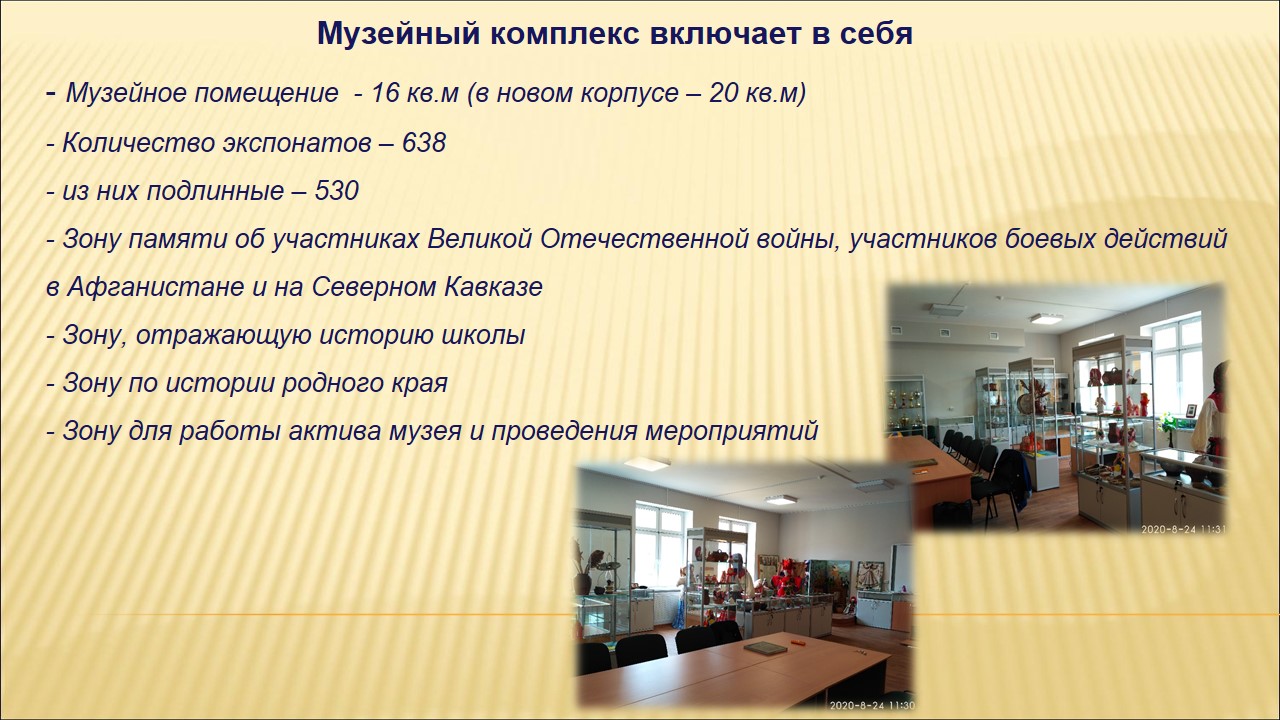 Музейный комплекс включает в себя

- Музейное помещение - 16 кв.м (в новом корпусе – 20 кв.м)

- Количество экспонатов – 638

- из них подлинные – 530

- Зону памяти об участниках Великой Отечественной войны, участников боевых действий в Афганистане и на Северном Кавказе

- Зону, отражающую историю школы

- Зону по истории родного края

- Зону для работы актива музея и проведения мероприятий

2020-8-24 11:31

2020-8-24 11:30